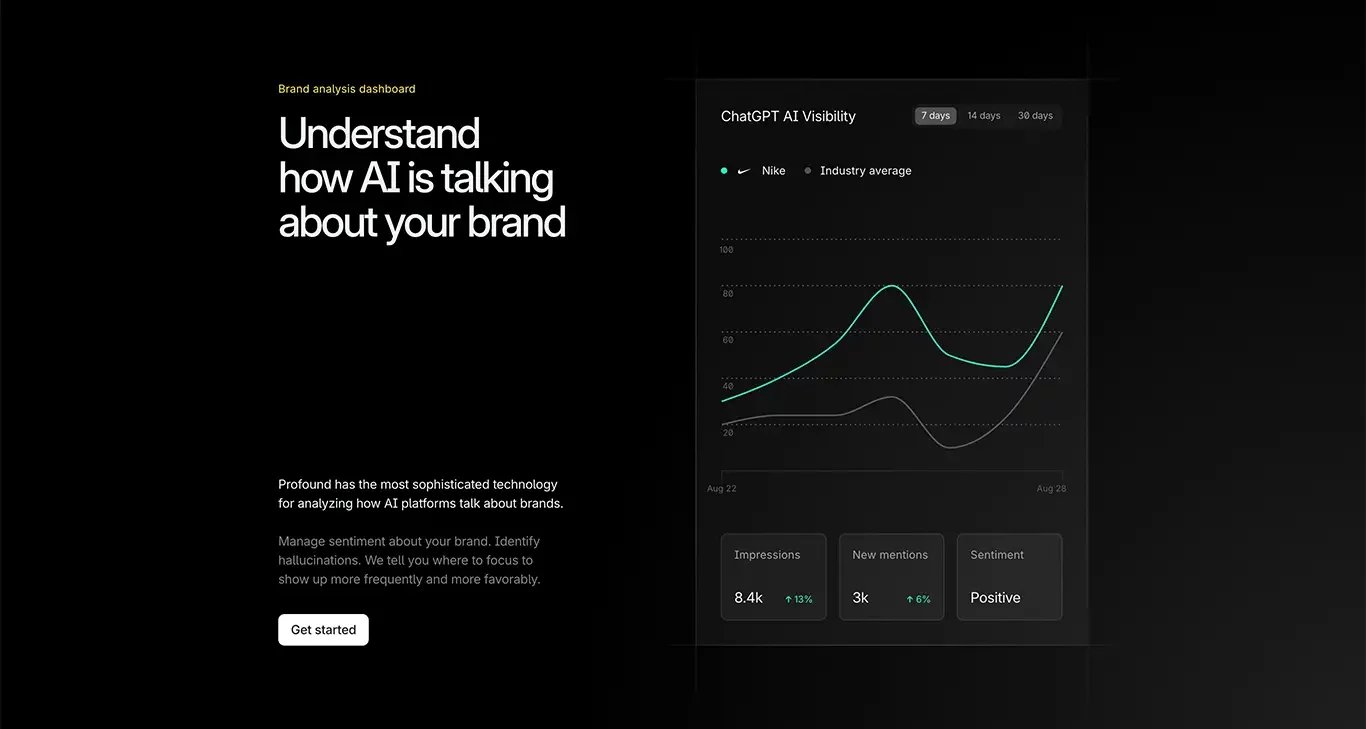 Brand analysis dashboard

Understand how AI is talking about your brand

Profound has the most sophisticated technology for analyzing how AI platforms talk about brands.

Manage sentiment about your brand. Identify hallucinations. We tell you where to focus to show up more frequently and more favorably.

Get started

ChatGPT AI Visibility

7 days 14 days 30 days

Nike Industry average

100
80
60
40
20

Aug 22 Aug 28

Impressions
8.4k ↑ 13%

New mentions
3k ↑ 6%

Sentiment
Positive